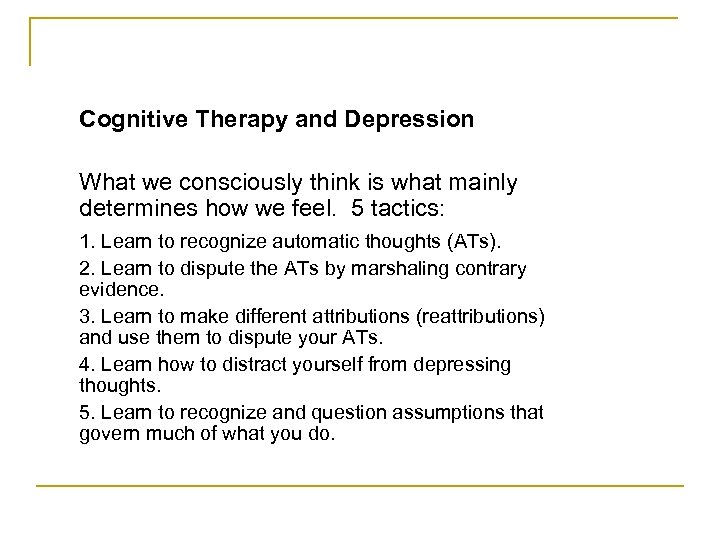 Cognitive Therapy and Depression

What we consciously think is what mainly determines how we feel. 5 tactics:

1. Learn to recognize automatic thoughts (ATs).

2. Learn to dispute the ATs by marshaling contrary evidence.

3. Learn to make different attributions (reattributions) and use them to dispute your ATs.

4. Learn how to distract yourself from depressing thoughts.

5. Learn to recognize and question assumptions that govern much of what you do.